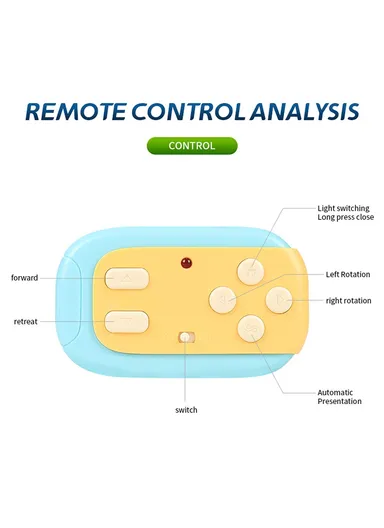 REMOTE CONTROL ANALYSIS

CONTROL

Light switching
Long press close

forward

Left Rotation

right rotation

retreat

Automatic
Presentation

switch